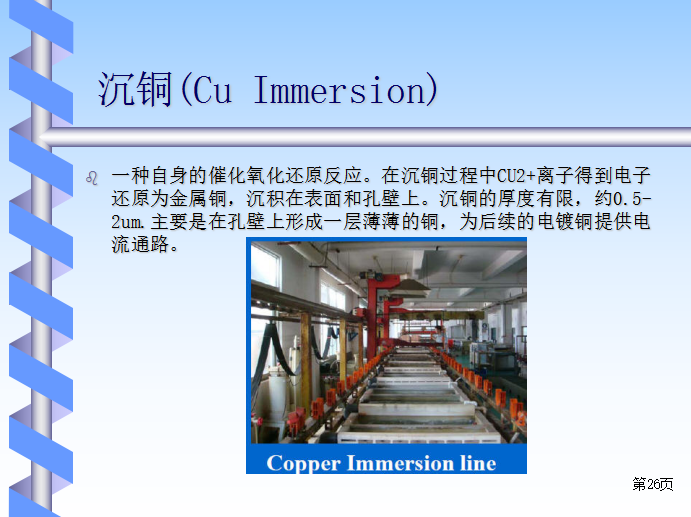 沉铜(Cu Immersion)

一种自身的催化氧化还原反应。在沉铜过程中CU2+离子得到电子还原为金属铜，沉积在表面和孔壁上。沉铜的厚度有限，约0.5-2um.主要是在孔壁上形成一层薄薄的铜，为后续的电镀铜提供电流通路。

Copper Immersion line

第26页